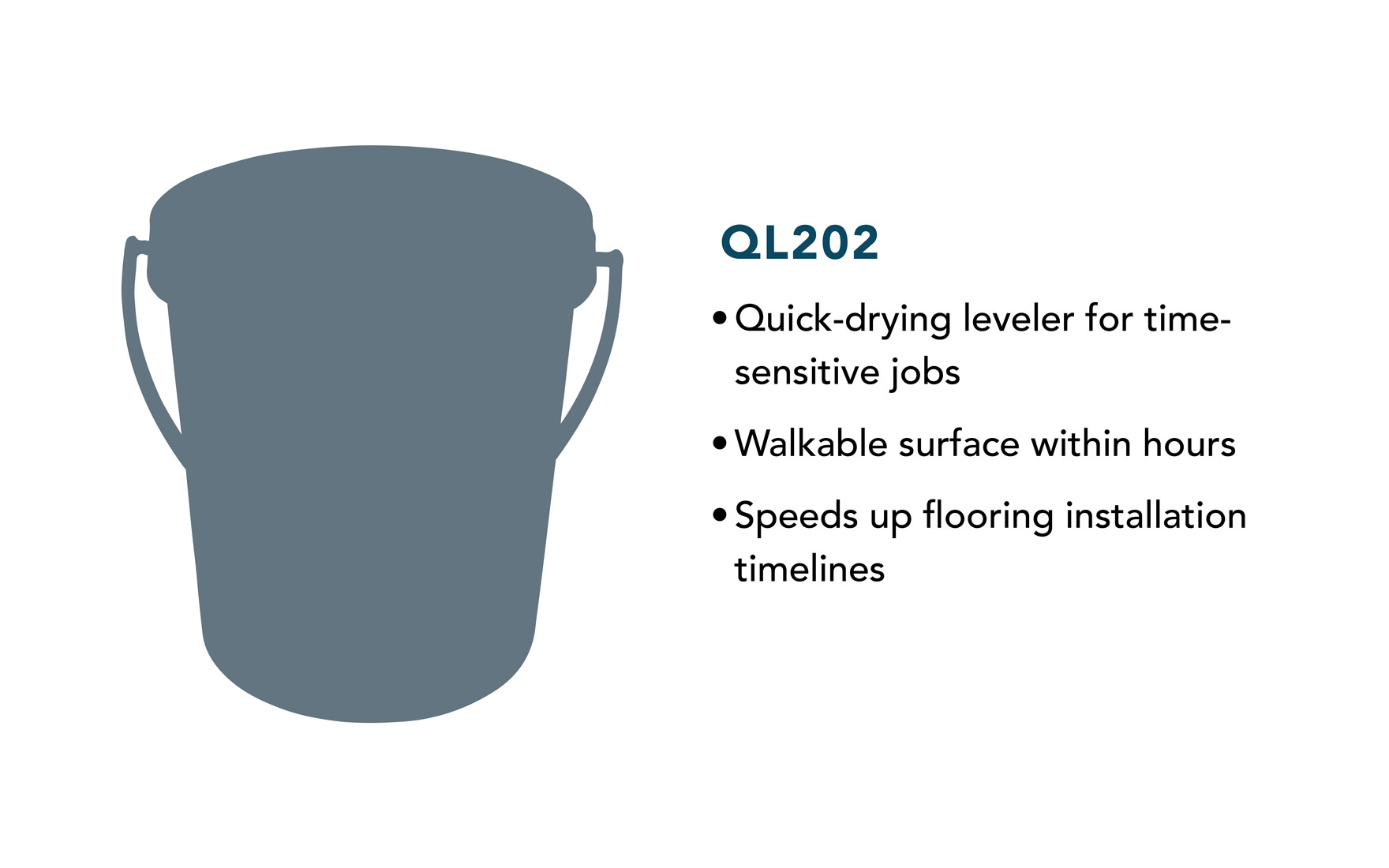 QL202

• Quick-drying leveler for time-sensitive jobs

• Walkable surface within hours

• Speeds up flooring installation timelines